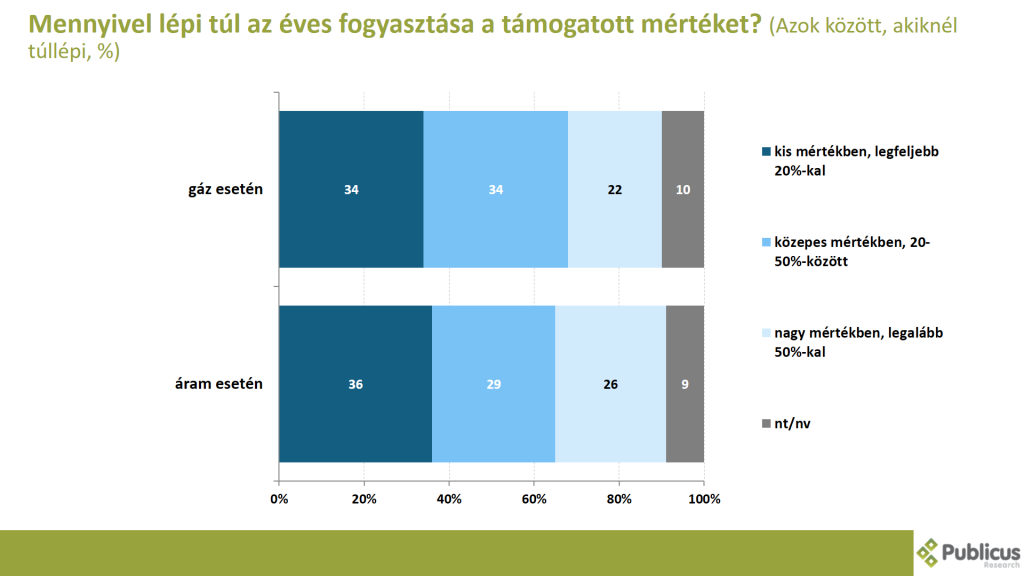 Mennyivel lépi túl az éves fogyasztása a támogatott mértéket? (Azok között, akiknél túllépi, %)

gáz esetén
34
34
22
10

áram esetén
36
29
26
9

0%
20%
40%
60%
80%
100%

kis mértékben, legfeljebb 20%-kal

közepes mértékben, 20-50%-között

nagy mértékben, legalább 50%-kal

nt/nv

Publicus
Research